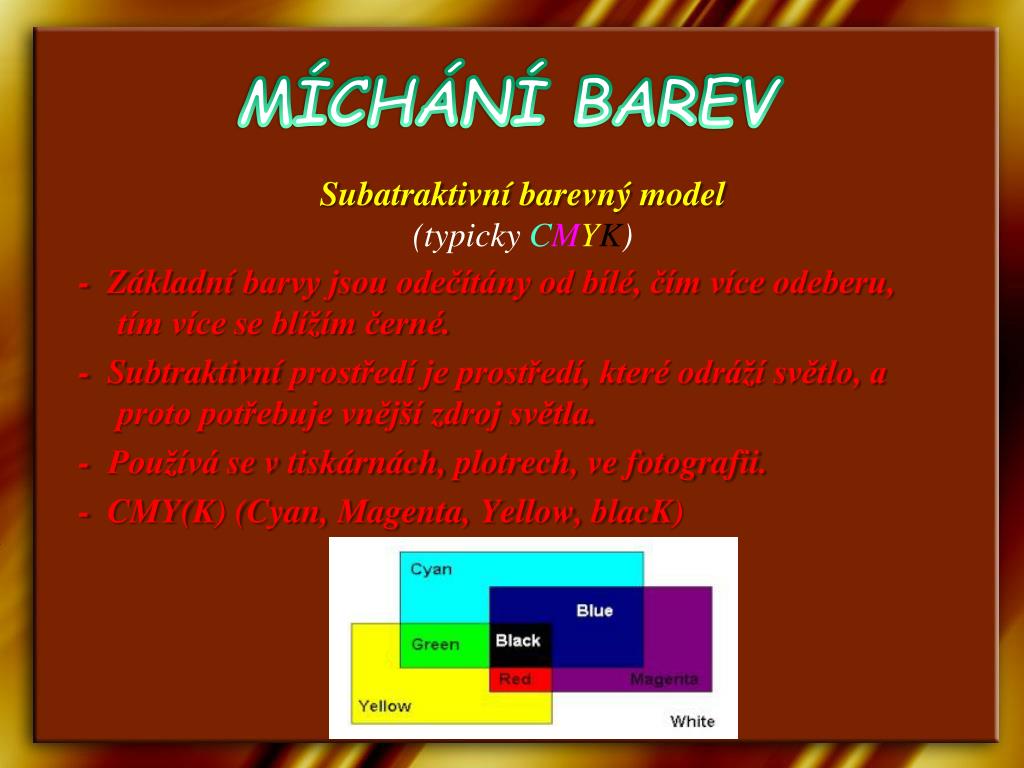 MÍCHÁNÍ BAREV

Subatraktivní barevný model
(typicky CMYK)

- Základní barvy jsou odečítány od bílé, čím více odeberu, tím více se blížím černé.
- Subtraktivní prostředí je prostředí, které odráží světlo, a proto potřebuje vnější zdroj světla.
- Používá se v tiskárnách, plotrech, ve fotografii.
- CMY(K) (Cyan, Magenta, Yellow, blacK)

Cyan
Blue
Green
Black
Red
Magenta
Yellow
White